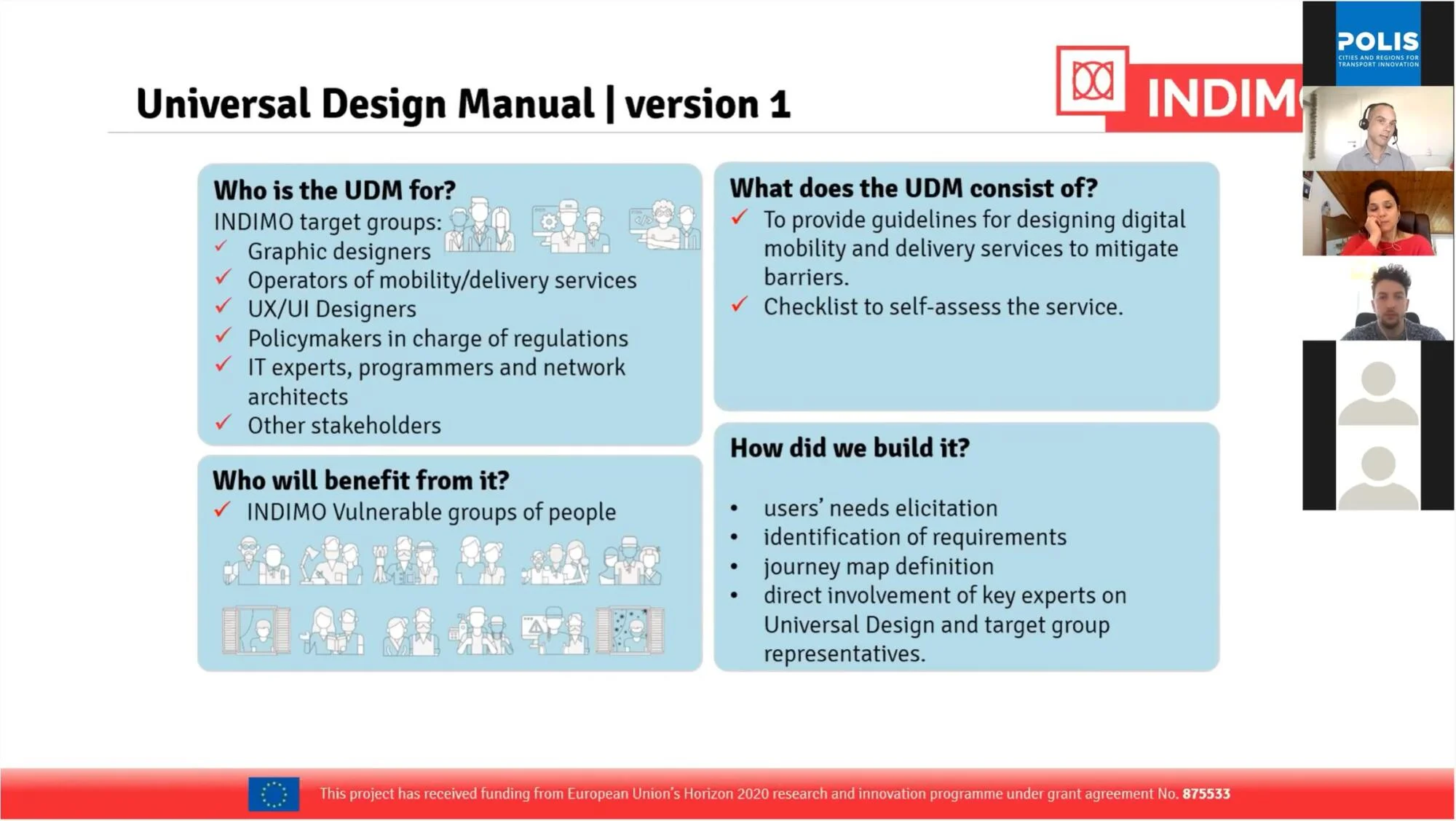 Universal Design Manual | version 1

INDIM

POLIS
CITIES AND REGIONS FOR TRANSPORT INNOVATION

Who is the UDM for?
INDIMO target groups:
✓ Graphic designers
✓ Operators of mobility/delivery services
✓ UX/UI Designers
✓ Policymakers in charge of regulations
✓ IT experts, programmers and network architects
✓ Other stakeholders

Who will benefit from it?
✓ INDIMO Vulnerable groups of people

What does the UDM consist of?
✓ To provide guidelines for designing digital mobility and delivery services to mitigate barriers.
✓ Checklist to self-assess the service.

How did we build it?
• users' needs elicitation
• identification of requirements
• journey map definition
• direct involvement of key experts on Universal Design and target group representatives.

This project has received funding from European Union's Horizon 2020 research and innovation programme under grant agreement No. 875533